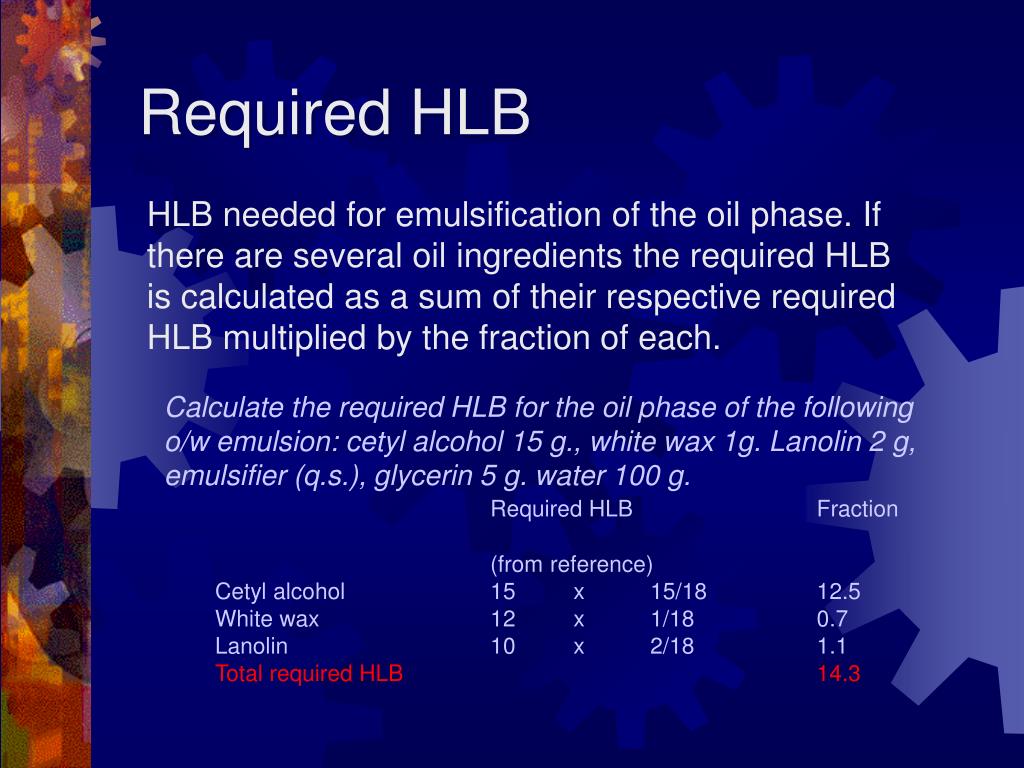 Required HLB

HLB needed for emulsification of the oil phase. If there are several oil ingredients the required HLB is calculated as a sum of their respective required HLB multiplied by the fraction of each.

Calculate the required HLB for the oil phase of the following o/w emulsion: cetyl alcohol 15 g., white wax 1g. Lanolin 2 g, emulsifier (q.s.), glycerin 5 g. water 100 g.

| | Required HLB (from reference) | | | Fraction |
|---|---|---|---|---|
| Cetyl alcohol | 15 | x | 15/18 | 12.5 |
| White wax | 12 | x | 1/18 | 0.7 |
| Lanolin | 10 | x | 2/18 | 1.1 |
| Total required HLB | | | | 14.3 |